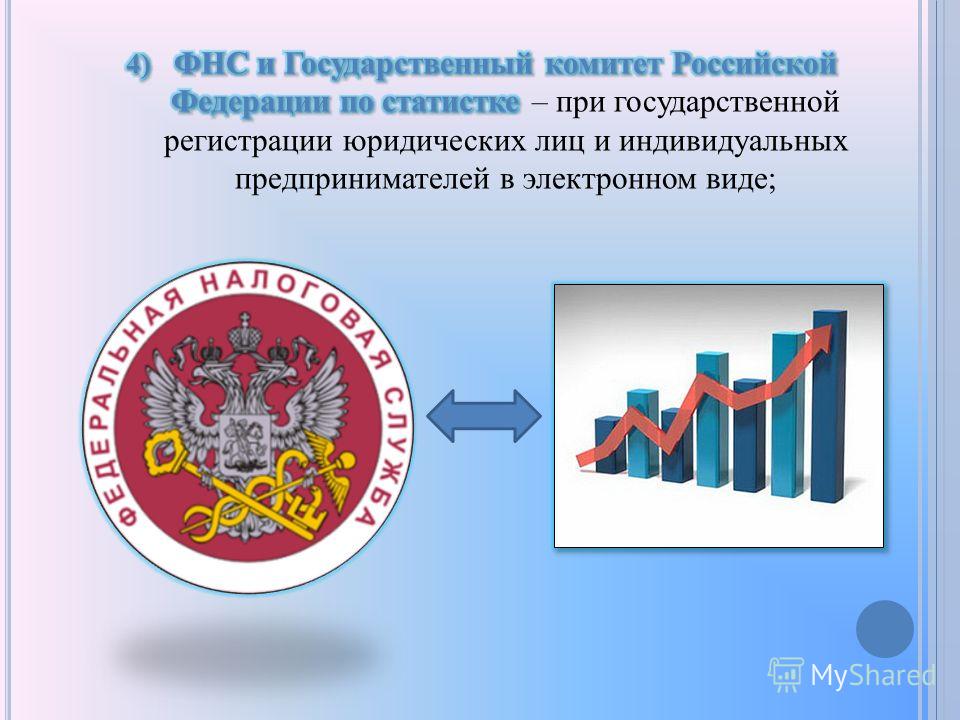 4) ФНС и Государственный комитет Российской Федерации по статистке – при государственной регистрации юридических лиц и индивидуальных предпринимателей в электронном виде;

ФЕДЕРАЛЬНАЯ НАЛОГОВАЯ СЛУЖБА

MyShared